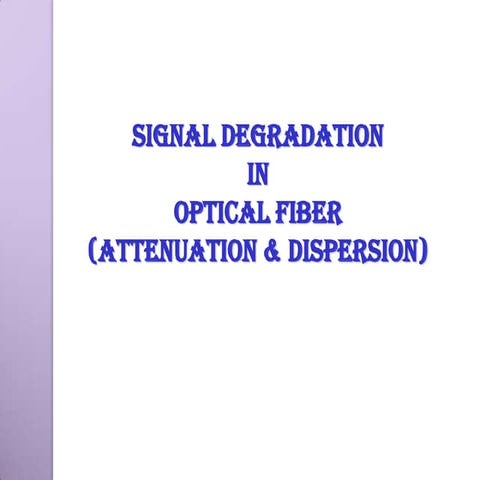 SIGNAL DEGRADATION
IN
OPTICAL FIBER
(ATTENUATION & DISPERSION)